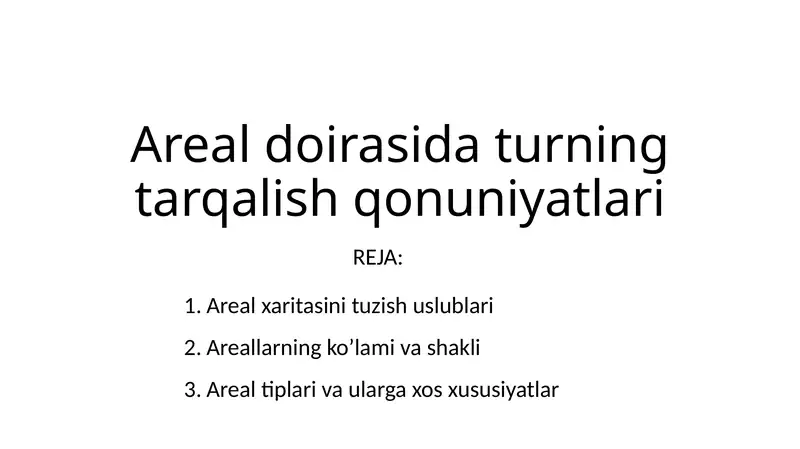 Areal doirasida turning tarqalish qonuniyatlari

REJA:

1. Areal xaritasini tuzish uslublari
2. Areallarning ko’lami va shakli
3. Areal tiplari va ularga xos xususiyatlar